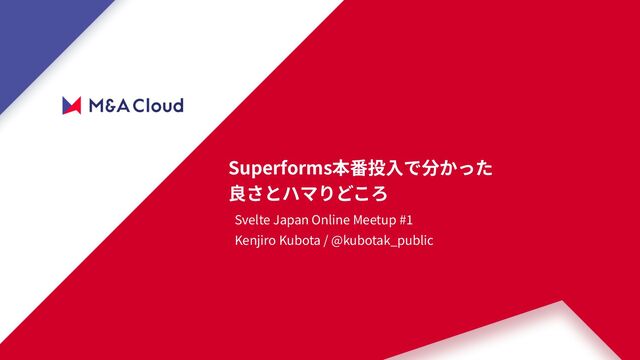 M&A Cloud

Superforms本番投入で分かった良さとハマりどころ

Svelte Japan Online Meetup #1
Kenjiro Kubota / @kubotak_public